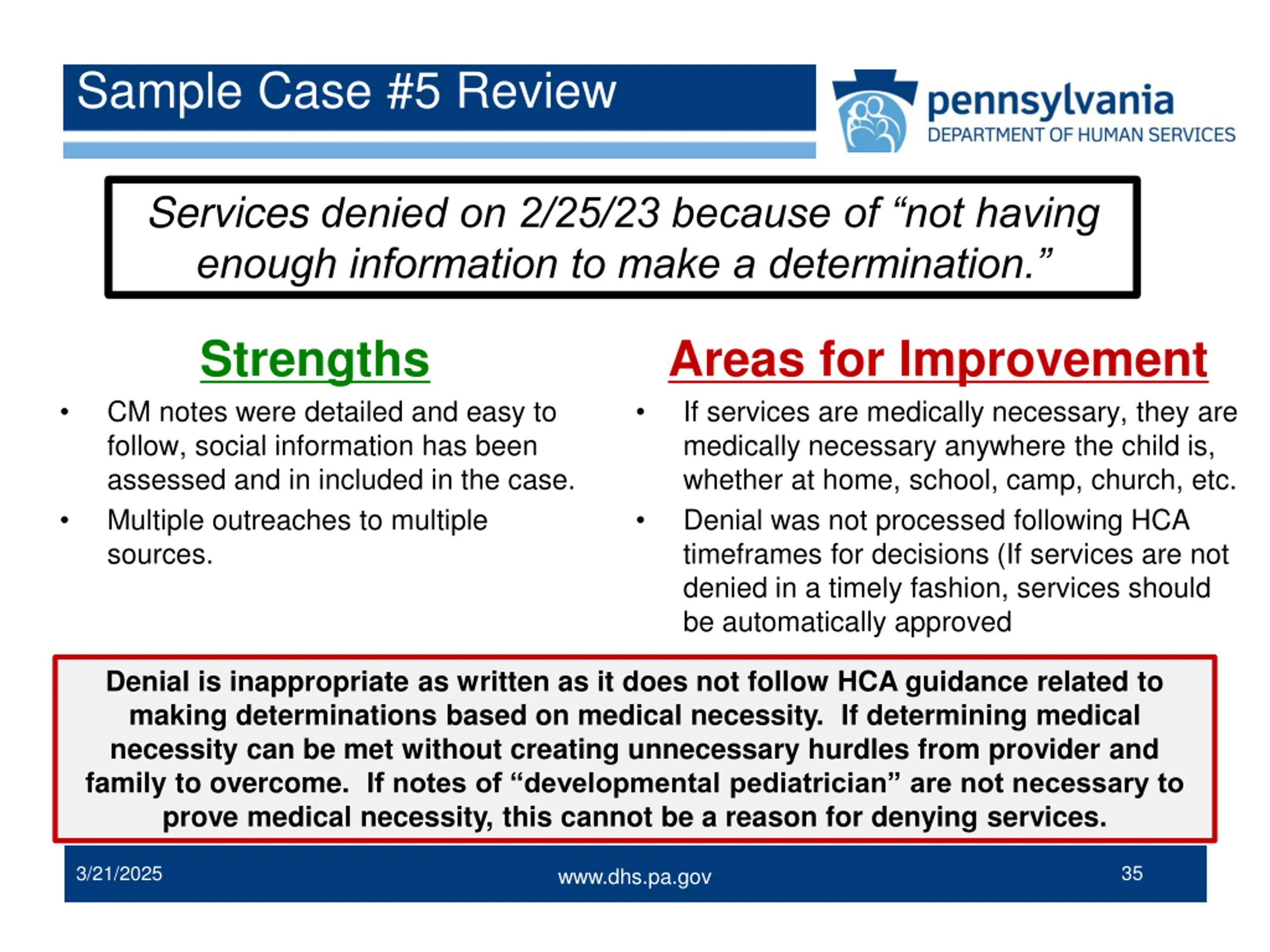 Sample Case #5 Review

pennsylvania
DEPARTMENT OF HUMAN SERVICES

Services denied on 2/25/23 because of “not having enough information to make a determination.”

Strengths

• CM notes were detailed and easy to follow, social information has been assessed and in included in the case.
• Multiple outreaches to multiple sources.

Areas for Improvement

• If services are medically necessary, they are medically necessary anywhere the child is, whether at home, school, camp, church, etc.
• Denial was not processed following HCA timeframes for decisions (If services are not denied in a timely fashion, services should be automatically approved

Denial is inappropriate as written as it does not follow HCA guidance related to making determinations based on medical necessity. If determining medical necessity can be met without creating unnecessary hurdles from provider and family to overcome. If notes of “developmental pediatrician” are not necessary to prove medical necessity, this cannot be a reason for denying services.

3/21/2025
www.dhs.pa.gov
35